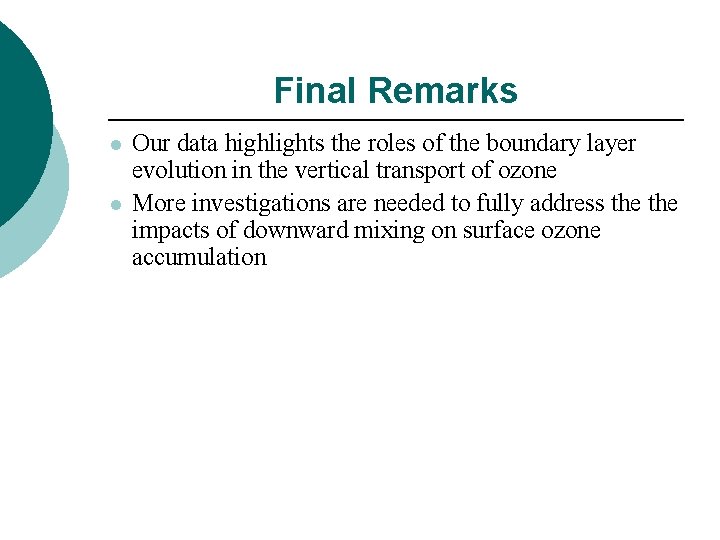 Final Remarks

- Our data highlights the roles of the boundary layer evolution in the vertical transport of ozone
- More investigations are needed to fully address the the impacts of downward mixing on surface ozone accumulation